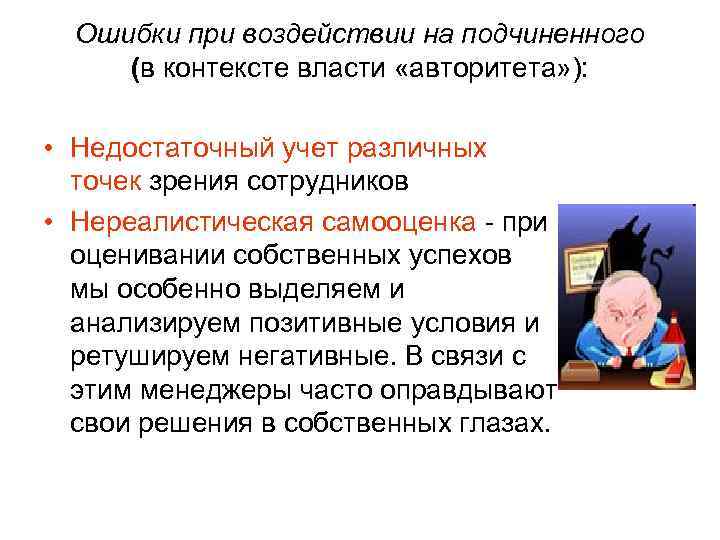 Ошибки при воздействии на подчиненного
(в контексте власти «авторитета»):

• Недостаточный учет различных точек зрения сотрудников

• Нереалистическая самооценка - при оценивании собственных успехов мы особенно выделяем и анализируем позитивные условия и ретушируем негативные. В связи с этим менеджеры часто оправдывают свои решения в собственных глазах.